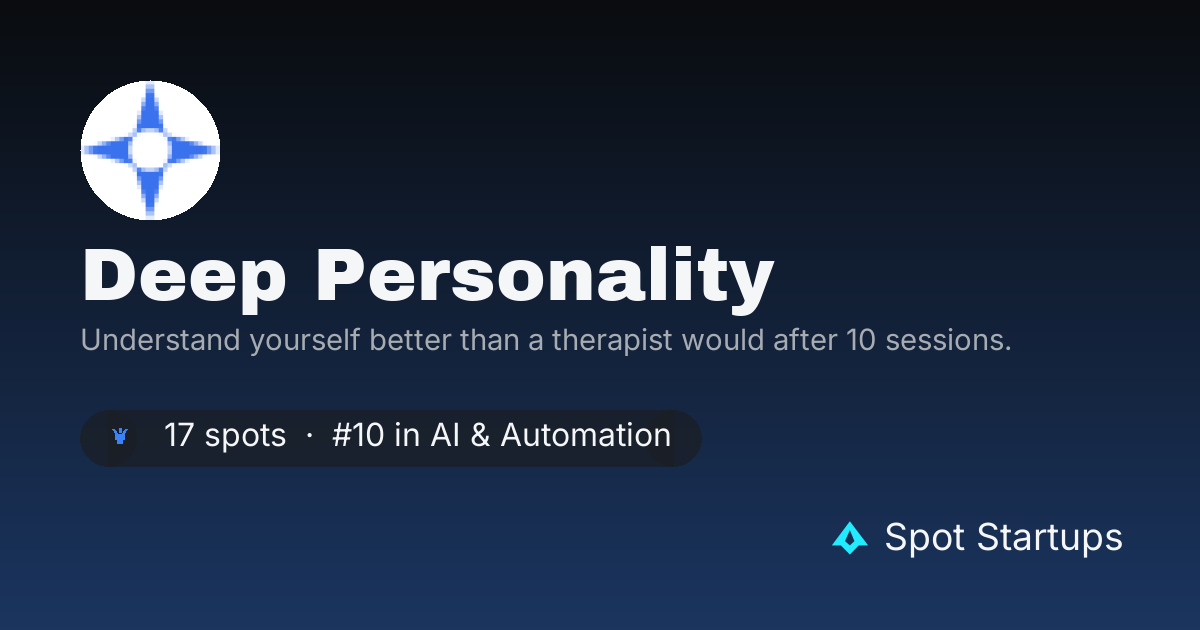 Deep Personality

Understand yourself better than a therapist would after 10 sessions.

17 spots · #10 in AI & Automation

Spot Startups